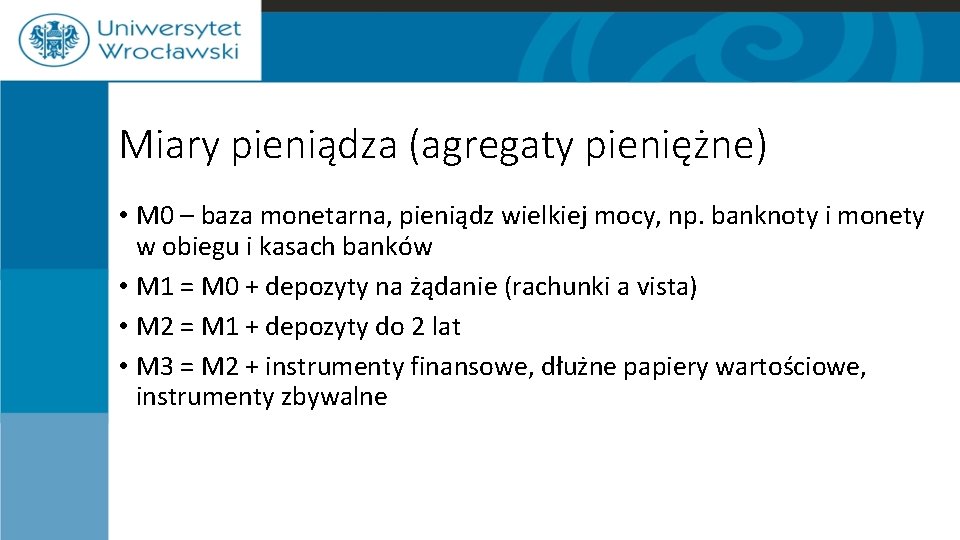 Uniwersytet Wrocławski

Miary pieniądza (agregaty pieniężne)

• M0 – baza monetarna, pieniądz wielkiej mocy, np. banknoty i monety w obiegu i kasach banków
• M1 = M0 + depozyty na żądanie (rachunki a vista)
• M2 = M1 + depozyty do 2 lat
• M3 = M2 + instrumenty finansowe, dłużne papiery wartościowe, instrumenty zbywalne